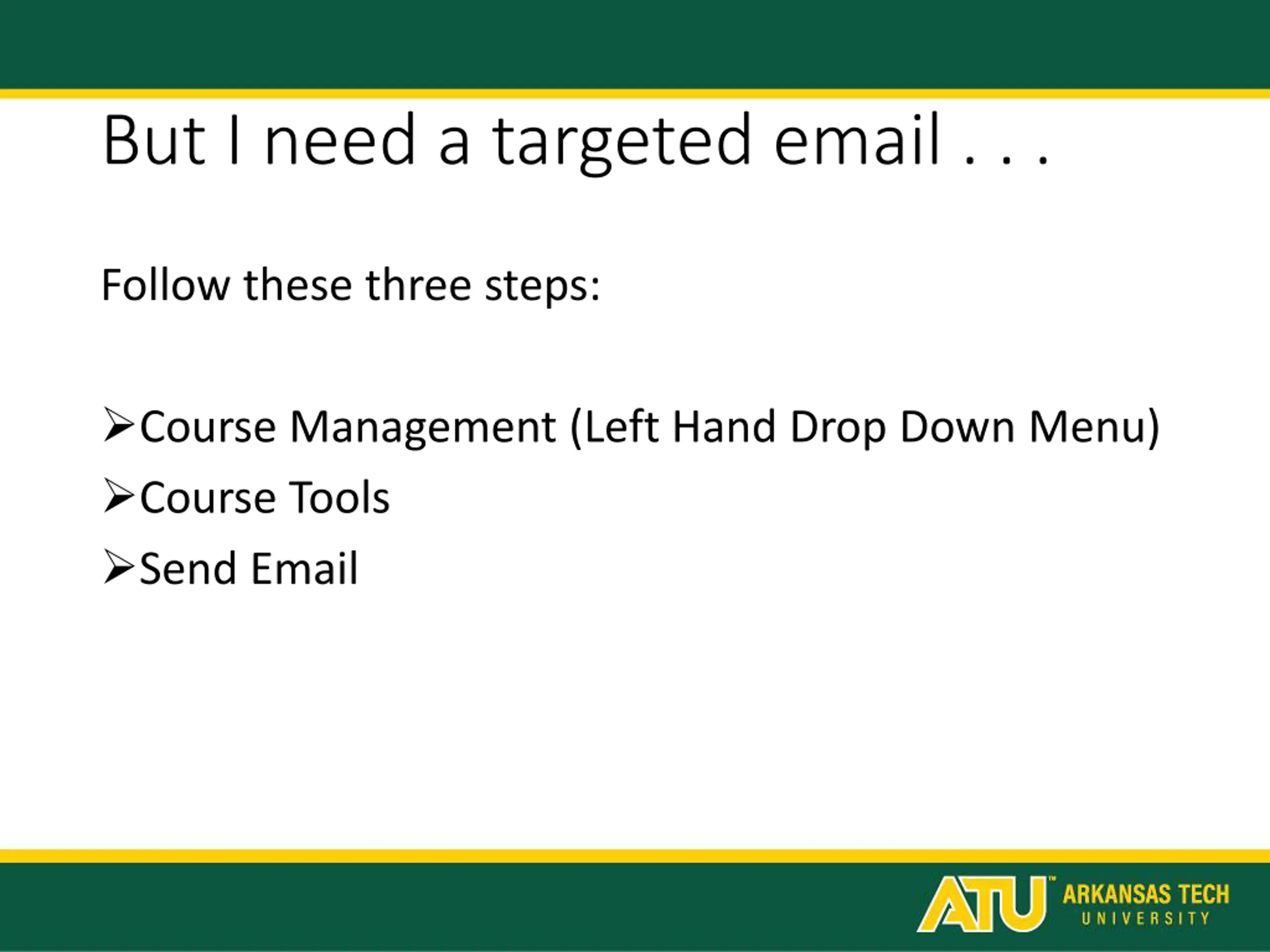 But I need a targeted email . . .

Follow these three steps:

➢Course Management (Left Hand Drop Down Menu)
➢Course Tools
➢Send Email

ATU™ ARKANSAS TECH UNIVERSITY